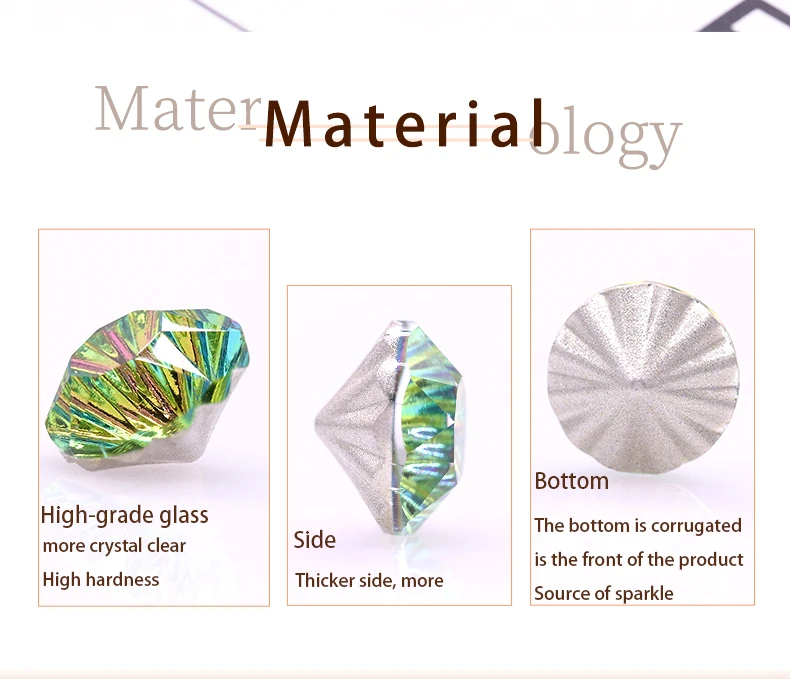 Mater Material ology

High-grade glass
more crystal clear
High hardness

Side
Thicker side, more

Bottom
The bottom is corrugated
is the front of the product
Source of sparkle